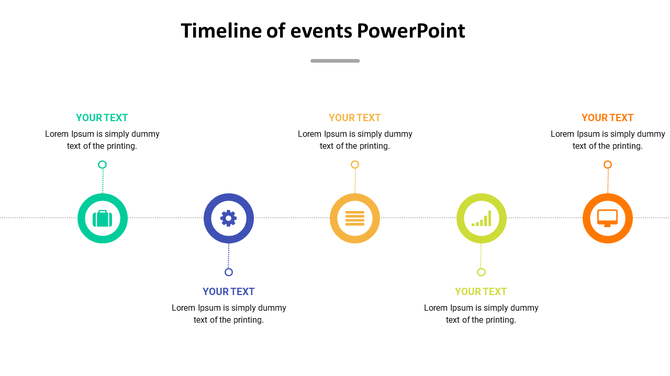 Timeline of events PowerPoint

YOUR TEXT
Lorem Ipsum is simply dummy text of the printing.

YOUR TEXT
Lorem Ipsum is simply dummy text of the printing.

YOUR TEXT
Lorem Ipsum is simply dummy text of the printing.

YOUR TEXT
Lorem Ipsum is simply dummy text of the printing.

YOUR TEXT
Lorem Ipsum is simply dummy text of the printing.